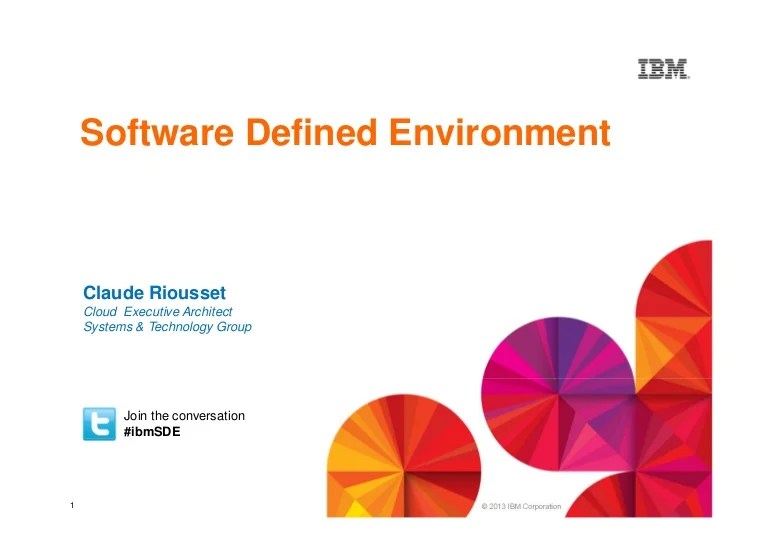 IBM

Software Defined Environment

Claude Riousset
Cloud Executive Architect
Systems & Technology Group

Join the conversation
#ibmSDE

1

© 2013 IBM Corporation